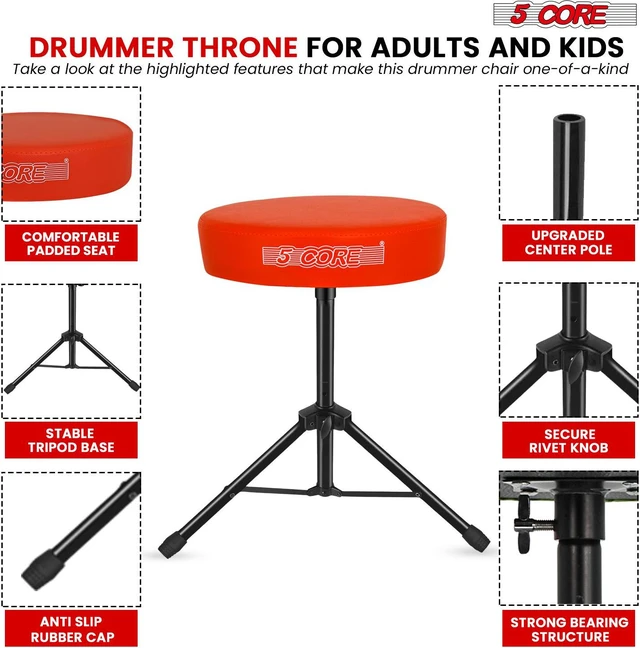 5 CORE

DRUMMER THRONE FOR ADULTS AND KIDS

Take a look at the highlighted features that make this drummer chair one-of-a-kind

COMFORTABLE PADDED SEAT

STABLE TRIPOD BASE

ANTI SLIP RUBBER CAP

5 CORE

UPGRADED CENTER POLE

SECURE RIVET KNOB

STRONG BEARING STRUCTURE